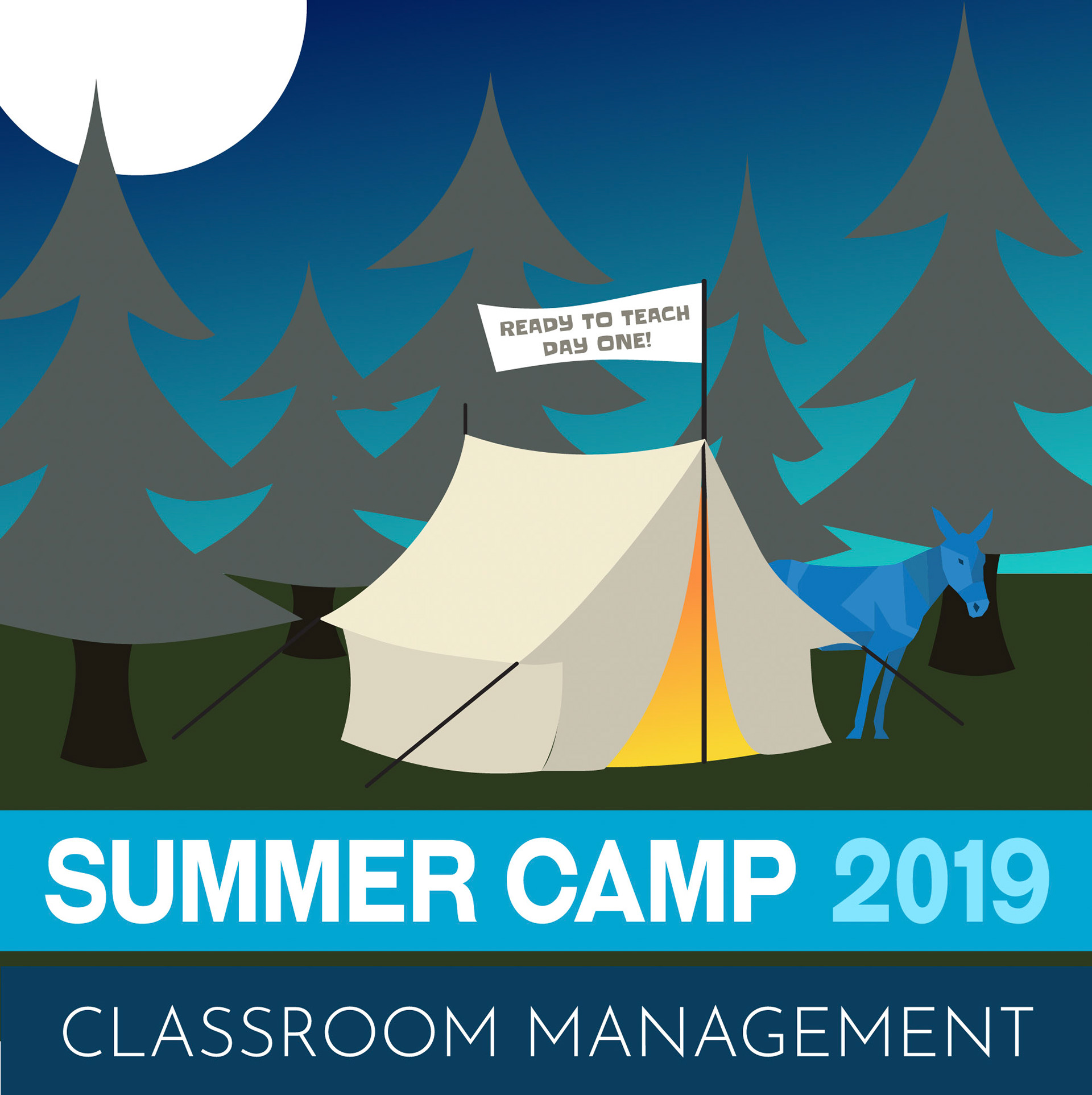 READY TO TEACH
DAY ONE!

SUMMER CAMP 2019

CLASSROOM MANAGEMENT